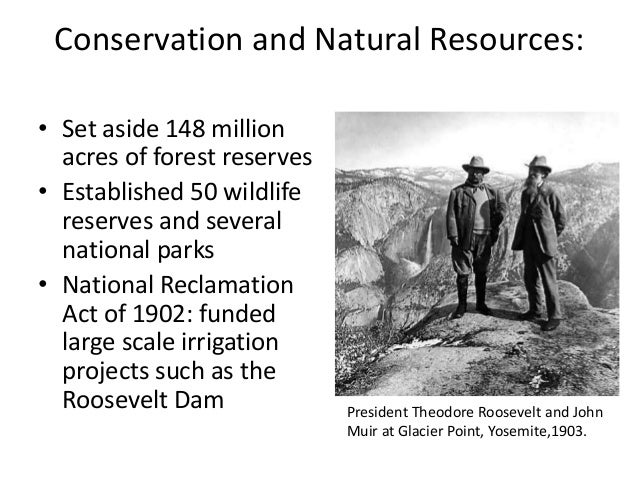 Conservation and Natural Resources:

• Set aside 148 million acres of forest reserves
• Established 50 wildlife reserves and several national parks
• National Reclamation Act of 1902: funded large scale irrigation projects such as the Roosevelt Dam

President Theodore Roosevelt and John Muir at Glacier Point, Yosemite,1903.